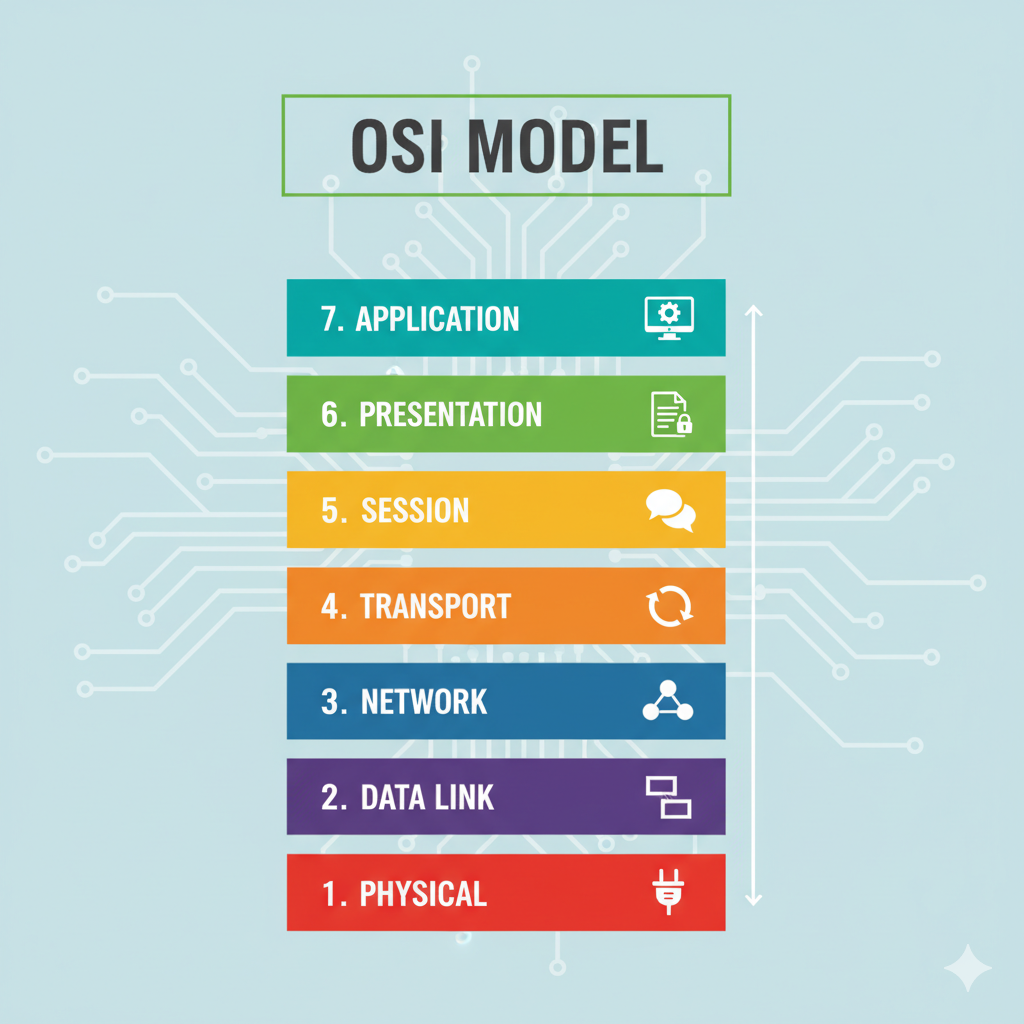 OSI MODEL

7. APPLICATION

6. PRESENTATION

5. SESSION

4. TRANSPORT

3. NETWORK

2. DATA LINK

1. PHYSICAL